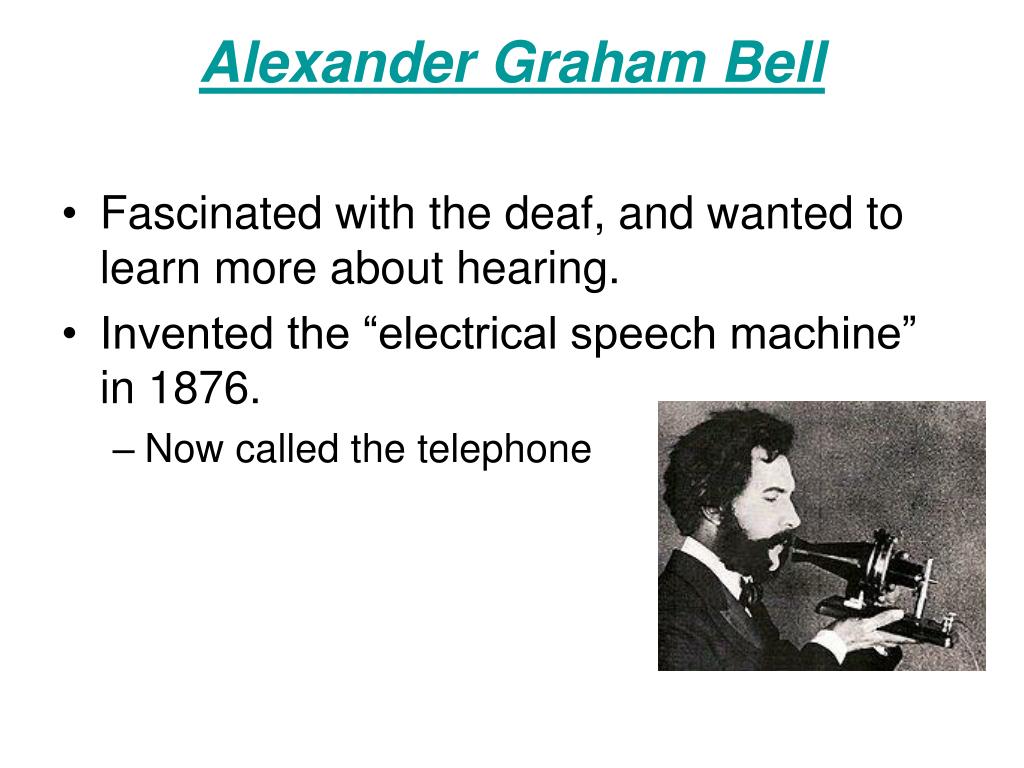 Alexander Graham Bell

• Fascinated with the deaf, and wanted to learn more about hearing.
• Invented the “electrical speech machine” in 1876.
– Now called the telephone